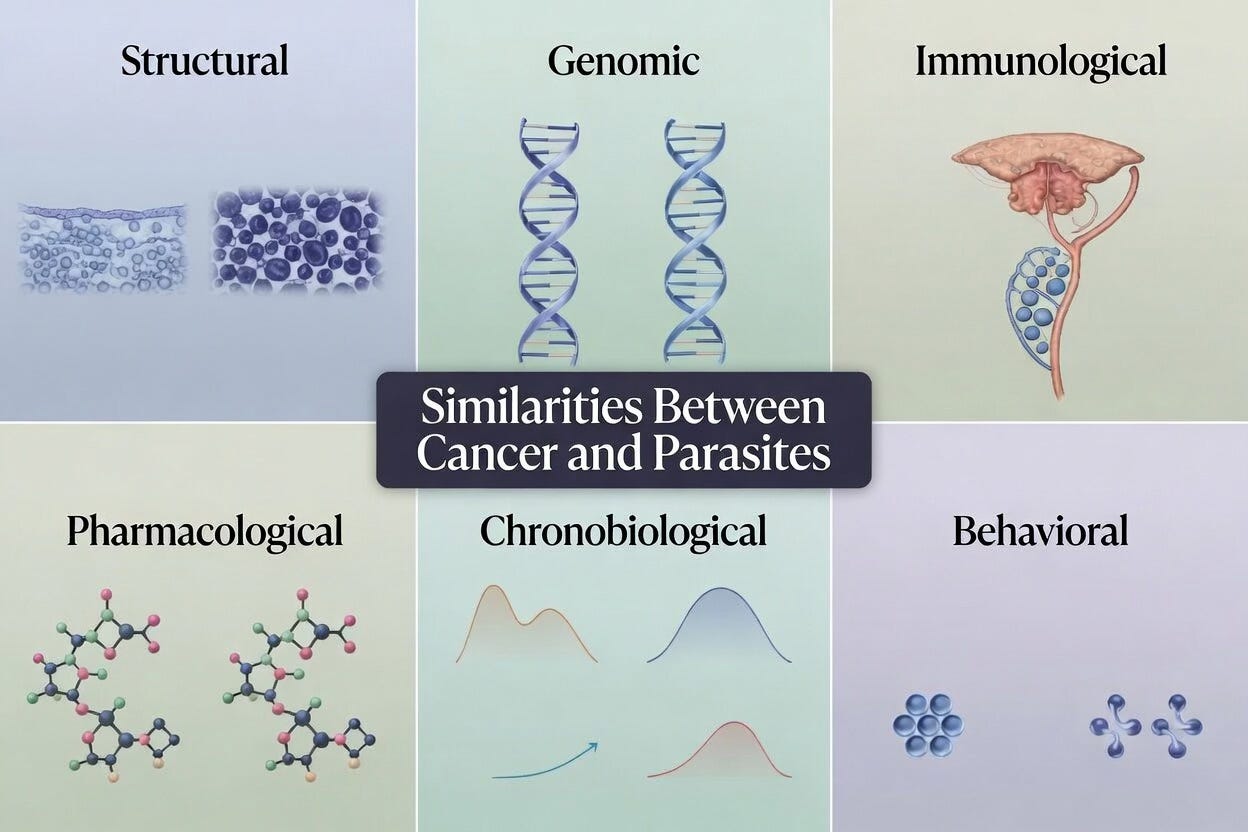 Structural

Genomic

Immunological

Similarities Between Cancer and Parasites

Pharmacological

Chronobiological

Behavioral